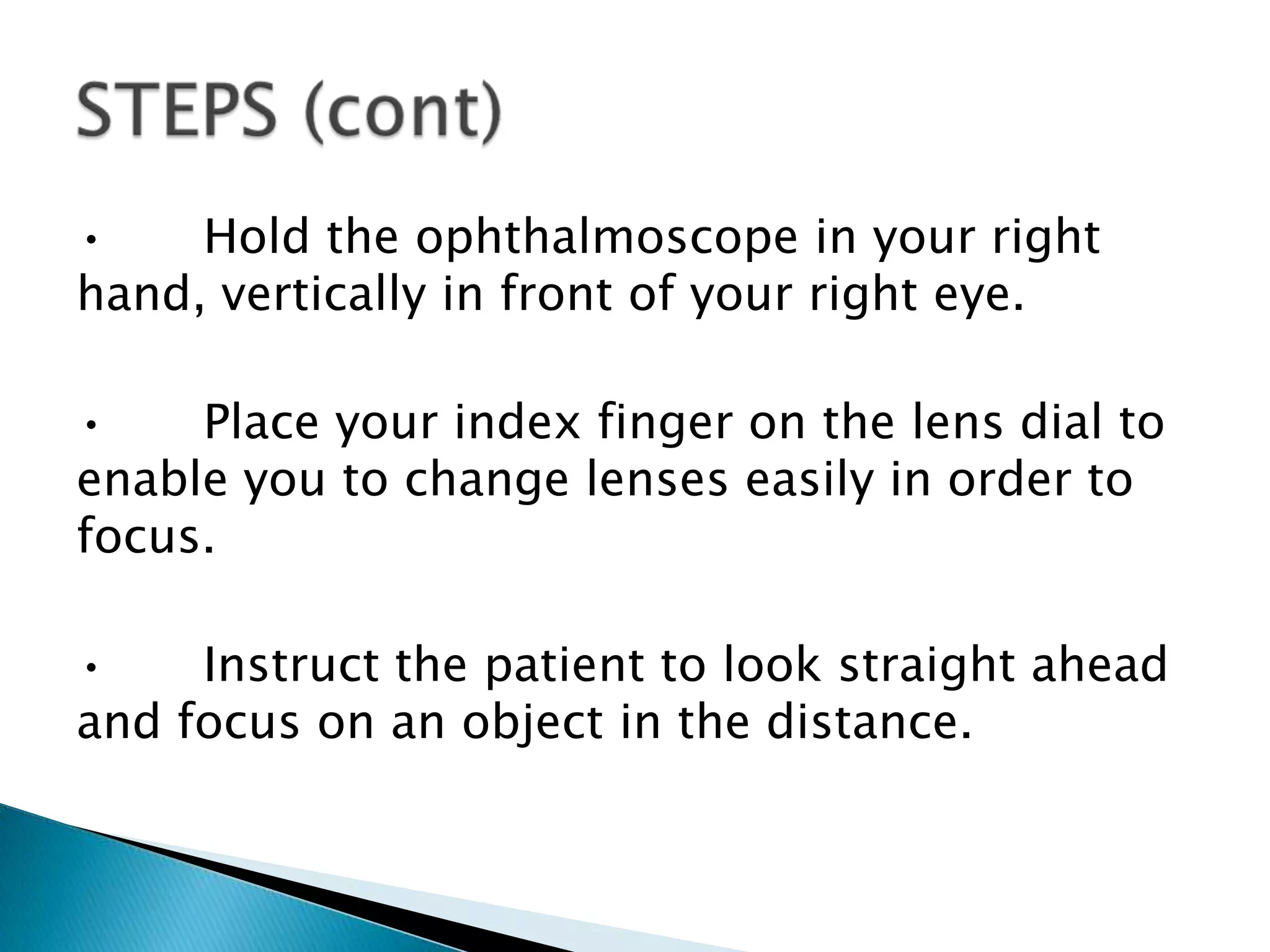 STEPS (cont)

• Hold the ophthalmoscope in your right hand, vertically in front of your right eye.

• Place your index finger on the lens dial to enable you to change lenses easily in order to focus.

• Instruct the patient to look straight ahead and focus on an object in the distance.